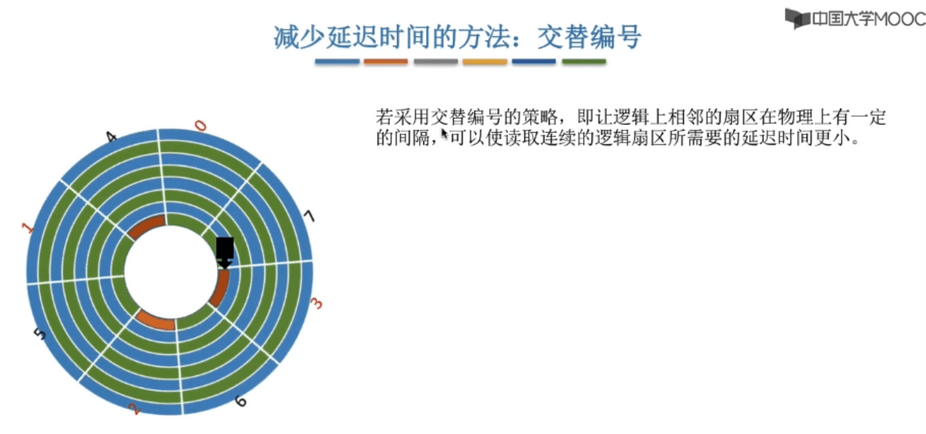 中国大学MOOC

减少延迟时间的方法：交替编号

若采用交替编号的策略，即让逻辑上相邻的扇区在物理上有一定的间隔，可以使读取连续的逻辑扇区所需要的延迟时间更小。

0
7
3
6
2
5
1
4